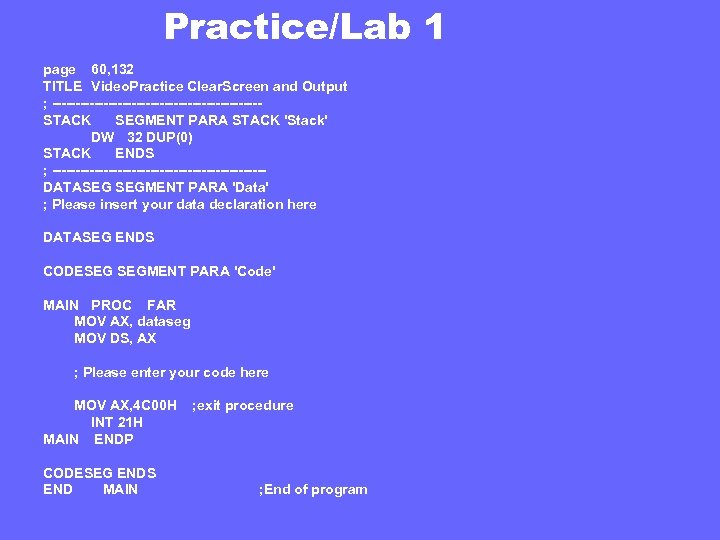 Practice/Lab 1

page 60,132
TITLE VideoPractice ClearScreen and Output
; ------------------------------------
STACK SEGMENT PARA STACK 'Stack'
DW 32 DUP(0)
STACK ENDS
; ------------------------------------
DATASEG SEGMENT PARA 'Data'
; Please insert your data declaration here

DATASEG ENDS

CODESEG SEGMENT PARA 'Code'

MAIN PROC FAR
MOV AX, dataseg
MOV DS, AX

; Please enter your code here

MOV AX,4C00H ;exit procedure
INT 21H
MAIN ENDP

CODESEG ENDS
END MAIN ;End of program